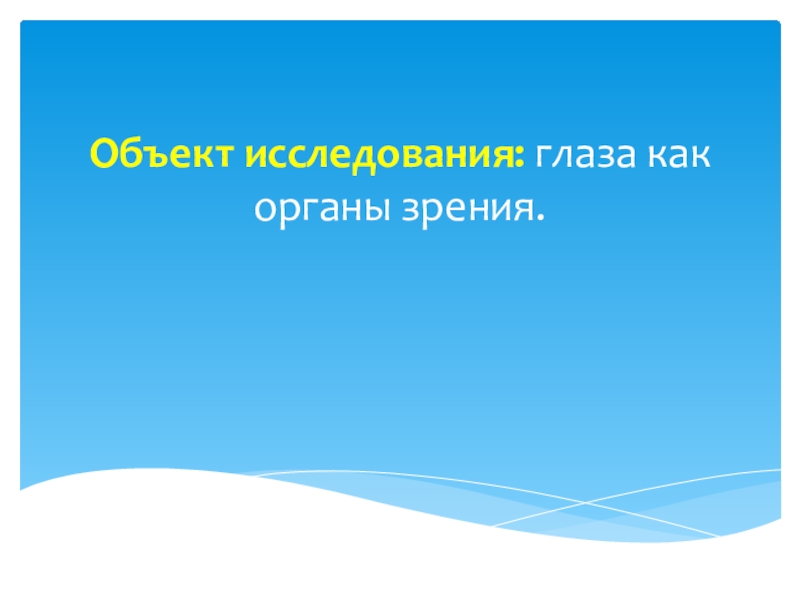 Объект исследования: глаза как органы зрения.